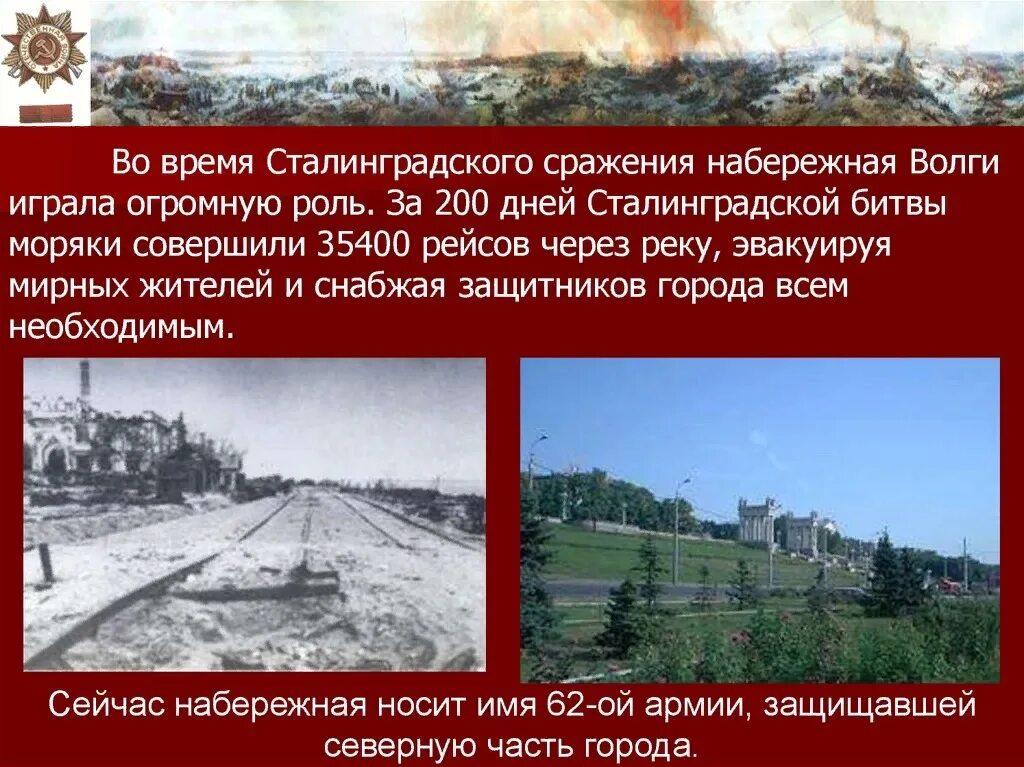 Во время Сталинградского сражения набережная Волги играла огромную роль. За 200 дней Сталинградской битвы моряки совершили 35400 рейсов через реку, эвакуируя мирных жителей и снабжая защитников города всем необходимым.

Сейчас набережная носит имя 62-ой армии, защищавшей северную часть города.